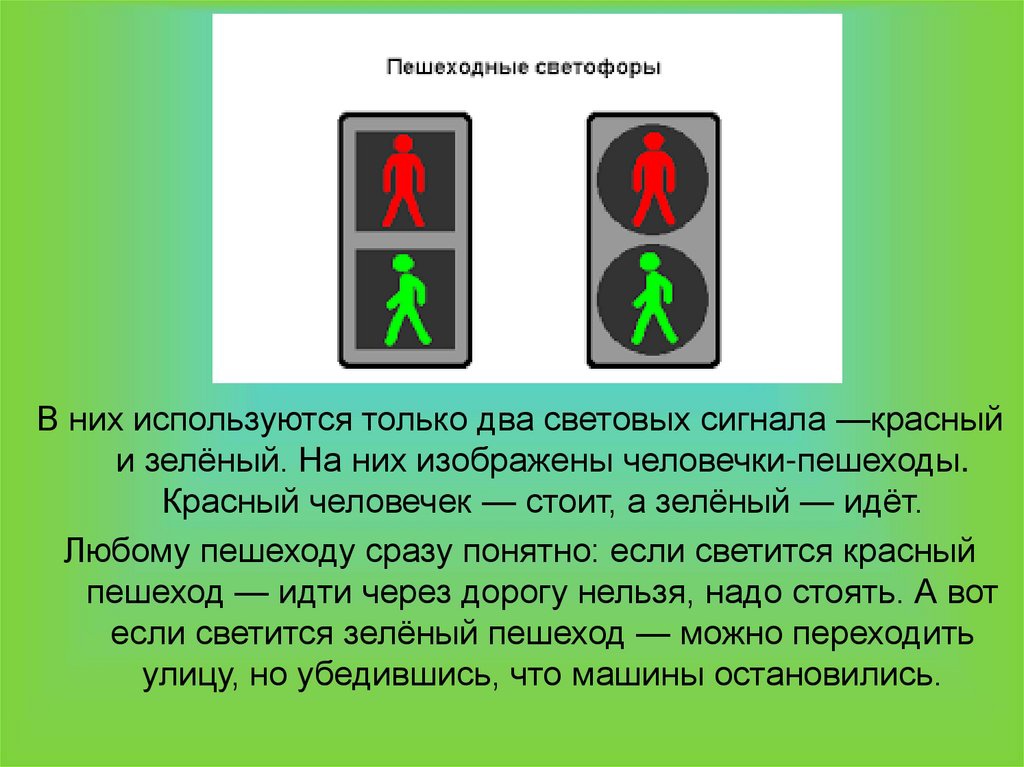 Пешеходные светофоры

В них используются только два световых сигнала —красный и зелёный. На них изображены человечки-пешеходы. Красный человечек — стоит, а зелёный — идёт.

Любому пешеходу сразу понятно: если светится красный пешеход — идти через дорогу нельзя, надо стоять. А вот если светится зелёный пешеход — можно переходить улицу, но убедившись, что машины остановились.